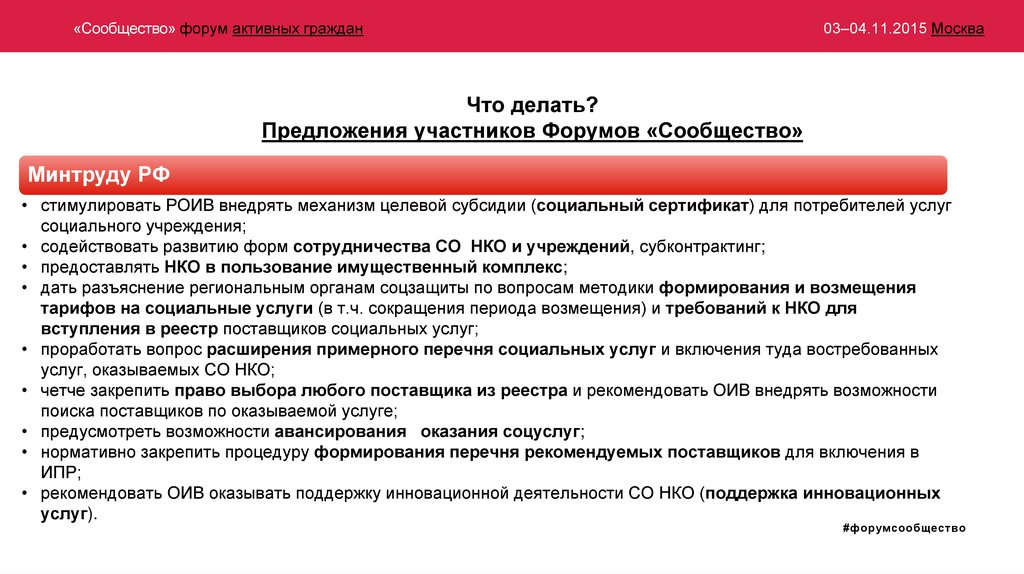 «Сообщество» форум активных граждан

03–04.11.2015 Москва

Что делать?
Предложения участников Форумов «Сообщество»

Минтруду РФ

• стимулировать РОИВ внедрять механизм целевой субсидии (социальный сертификат) для потребителей услуг социального учреждения;
• содействовать развитию форм сотрудничества СО НКО и учреждений, субконтрактинг;
• предоставлять НКО в пользование имущественный комплекс;
• дать разъяснение региональным органам соцзащиты по вопросам методики формирования и возмещения тарифов на социальные услуги (в т.ч. сокращения периода возмещения) и требований к НКО для вступления в реестр поставщиков социальных услуг;
• проработать вопрос расширения примерного перечня социальных услуг и включения туда востребованных услуг, оказываемых СО НКО;
• четче закрепить право выбора любого поставщика из реестра и рекомендовать ОИВ внедрять возможности поиска поставщиков по оказываемой услуге;
• предусмотреть возможности авансирования оказания соцуслуг;
• нормативно закрепить процедуру формирования перечня рекомендуемых поставщиков для включения в ИПР;
• рекомендовать ОИВ оказывать поддержку инновационной деятельности СО НКО (поддержка инновационных услуг).

#форумсообщество